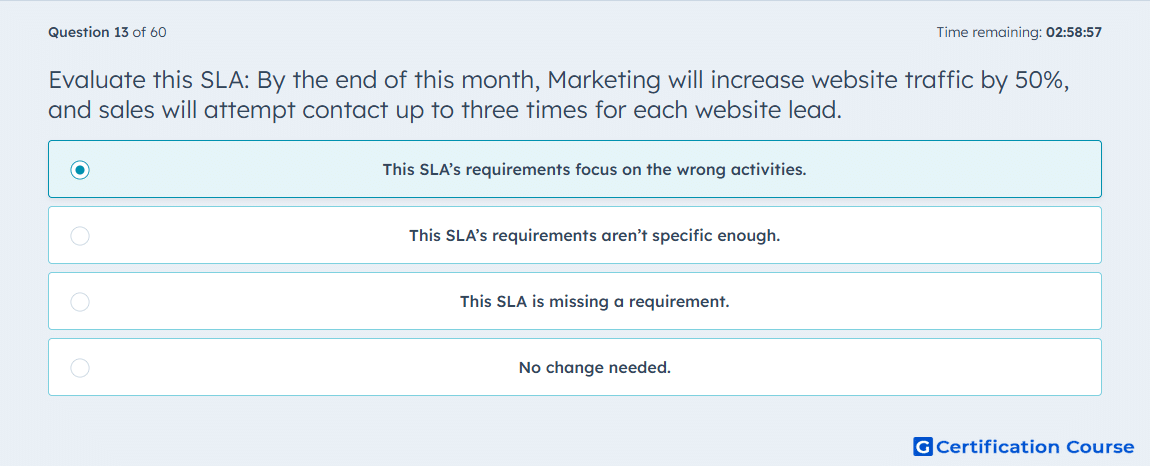 Question 13 of 60

Time remaining: 02:58:57

Evaluate this SLA: By the end of this month, Marketing will increase website traffic by 50%, and sales will attempt contact up to three times for each website lead.

This SLA's requirements focus on the wrong activities.

This SLA's requirements aren't specific enough.

This SLA is missing a requirement.

No change needed.

G Certification Course